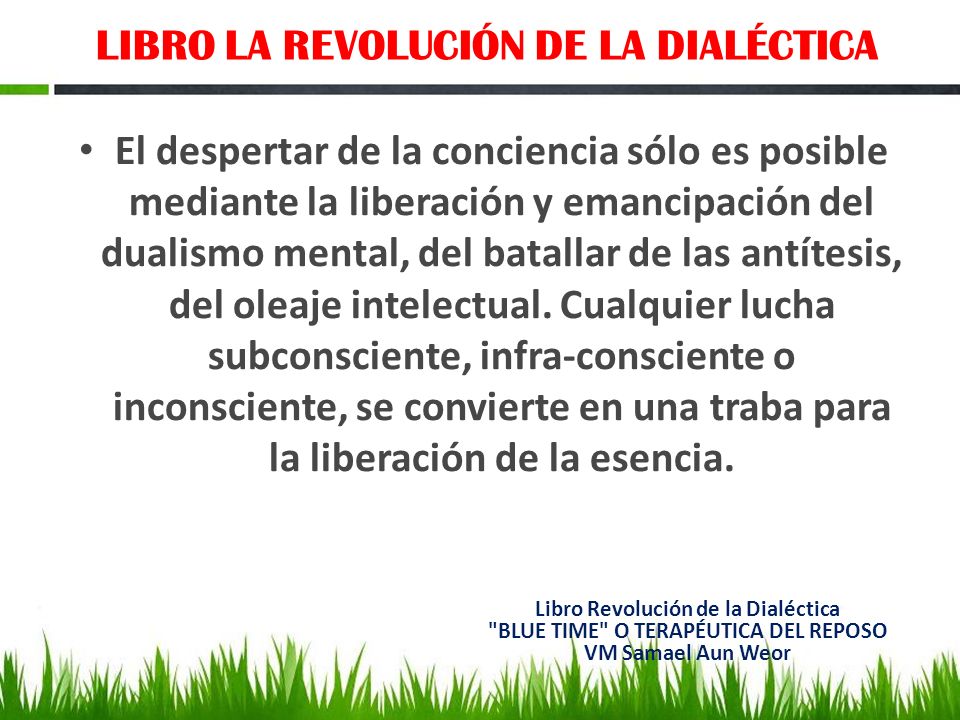 LIBRO LA REVOLUCIÓN DE LA DIALÉCTICA

• El despertar de la conciencia sólo es posible mediante la liberación y emancipación del dualismo mental, del batallar de las antítesis, del oleaje intelectual. Cualquier lucha subconsciente, infra-consciente o inconsciente, se convierte en una traba para la liberación de la esencia.

Libro Revolución de la Dialéctica
"BLUE TIME" O TERAPÉUTICA DEL REPOSO
VM Samael Aun Weor